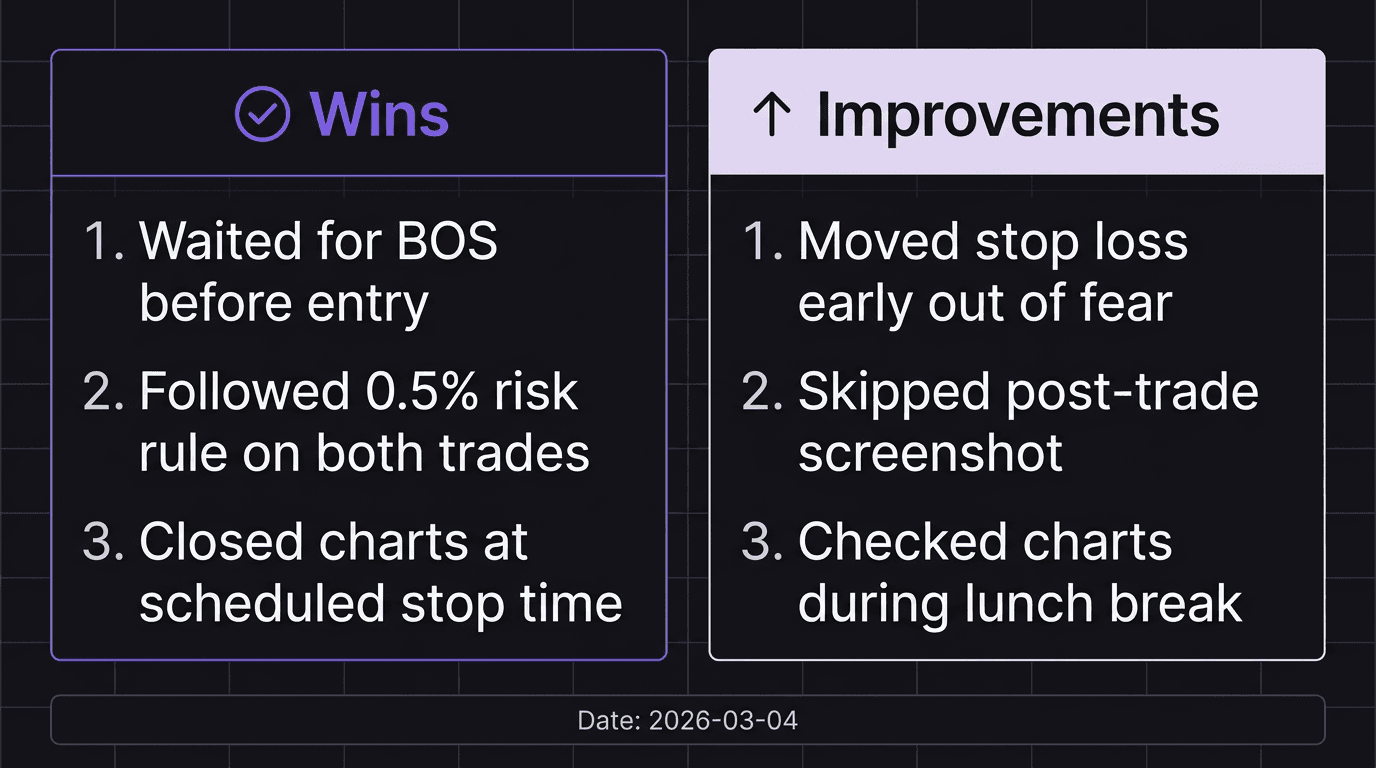 Wins

1. Waited for BOS before entry
2. Followed 0.5% risk rule on both trades
3. Closed charts at scheduled stop time

↑ Improvements

1. Moved stop loss early out of fear
2. Skipped post-trade screenshot
3. Checked charts during lunch break

Date: 2026-03-04